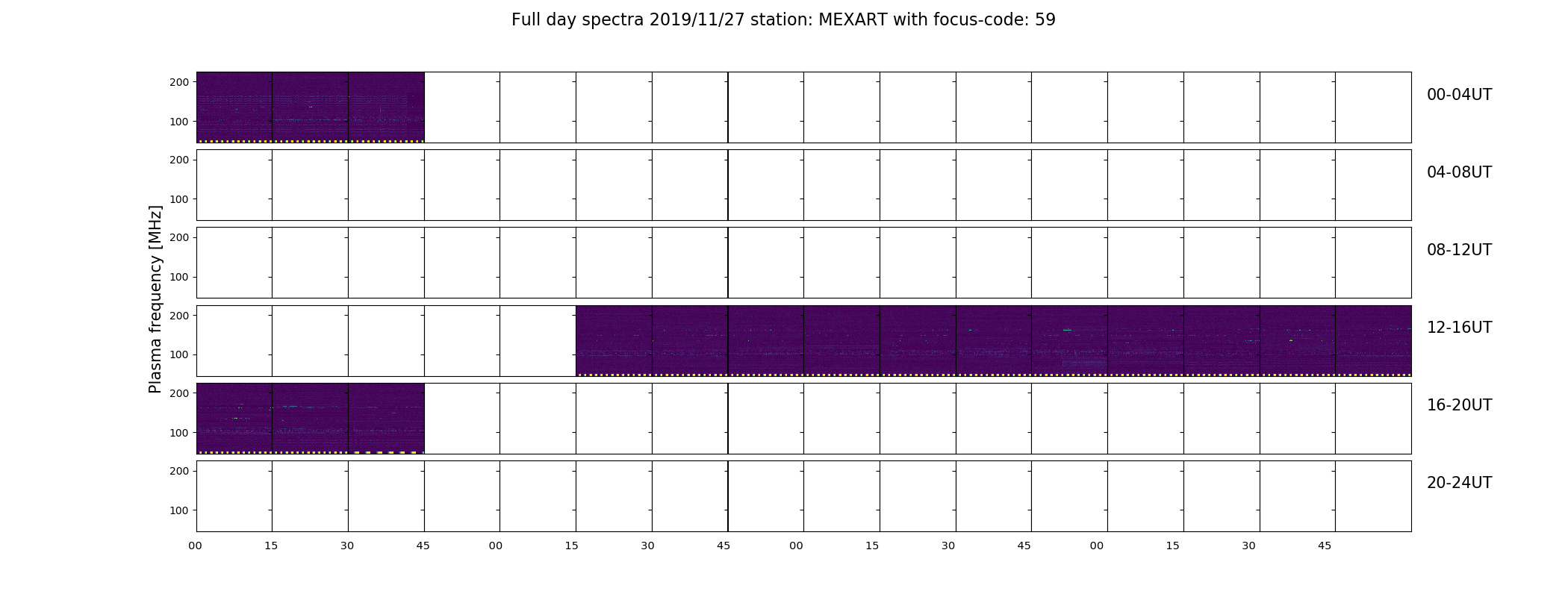 Full day spectra 2019/11/27 station: MEXART with focus-code: 59

Plasma frequency [MHz]

200
100
00-04UT

200
100
04-08UT

200
100
08-12UT

200
100
12-16UT

200
100
16-20UT

200
100
20-24UT

00 15 30 45 00 15 30 45 00 15 30 45 00 15 30 45